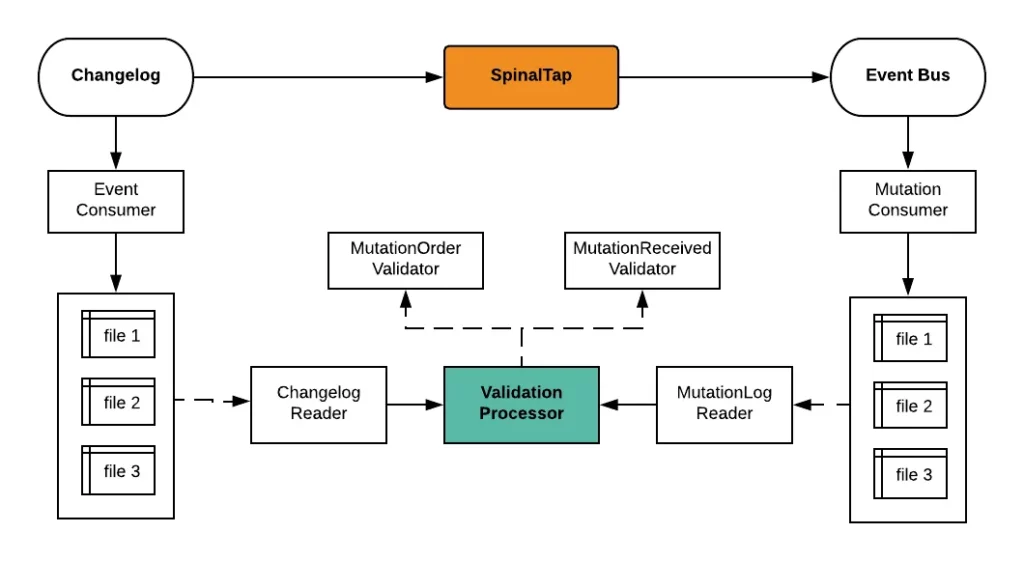 Changelog

SpinalTap

Event Bus

Event Consumer

Mutation Consumer

MutationOrder Validator

MutationReceived Validator

file 1

file 2

file 3

Changelog Reader

Validation Processor

MutationLog Reader

file 1

file 2

file 3